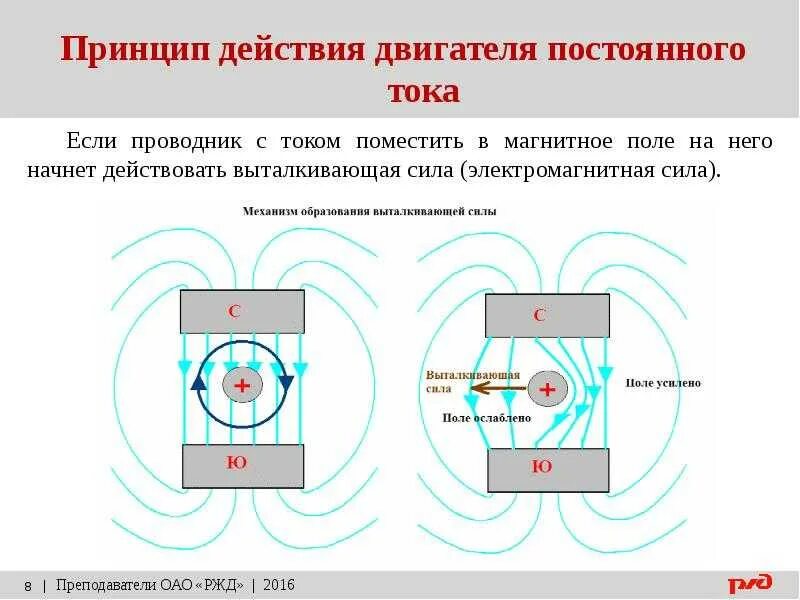 Принцип действия двигателя постоянного тока

Если проводник с током поместить в магнитное поле на него начнет действовать выталкивающая сила (электромагнитная сила).

Механизм образования выталкивающей силы

С

+

Ю

С

Выталкивающая сила

+

Поле усилено

Поле ослаблено

Ю

8 | Преподаватели ОАО «РЖД» | 2016

РЖД